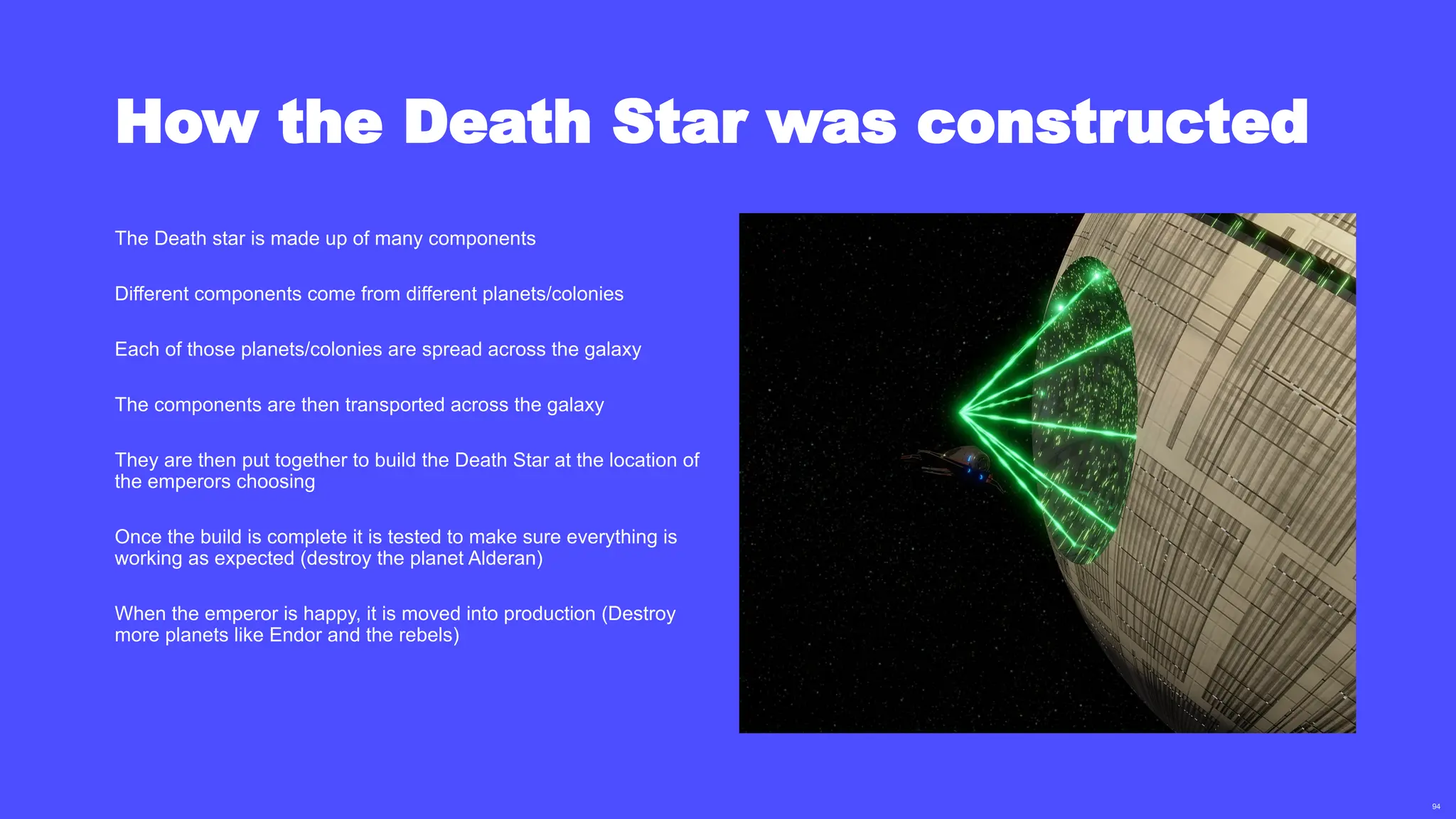 How the Death Star was constructed

The Death star is made up of many components

Different components come from different planets/colonies

Each of those planets/colonies are spread across the galaxy

The components are then transported across the galaxy

They are then put together to build the Death Star at the location of the emperors choosing

Once the build is complete it is tested to make sure everything is working as expected (destroy the planet Alderan)

When the emperor is happy, it is moved into production (Destroy more planets like Endor and the rebels)

94